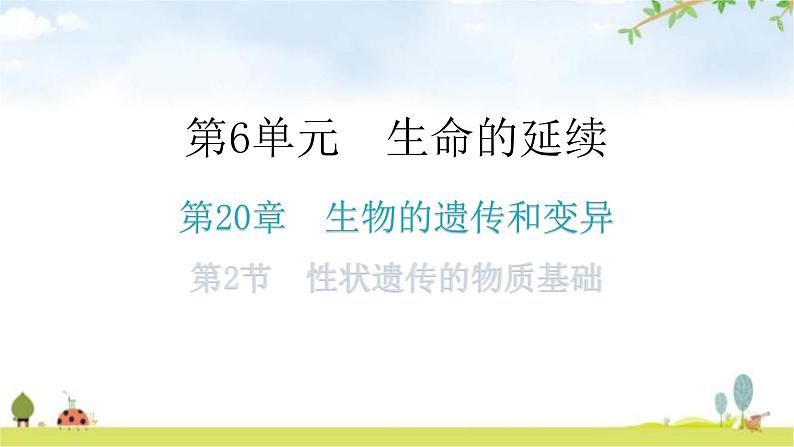 第6单元　生命的延续

第20章　生物的遗传和变异

第2节　性状遗传的物质基础